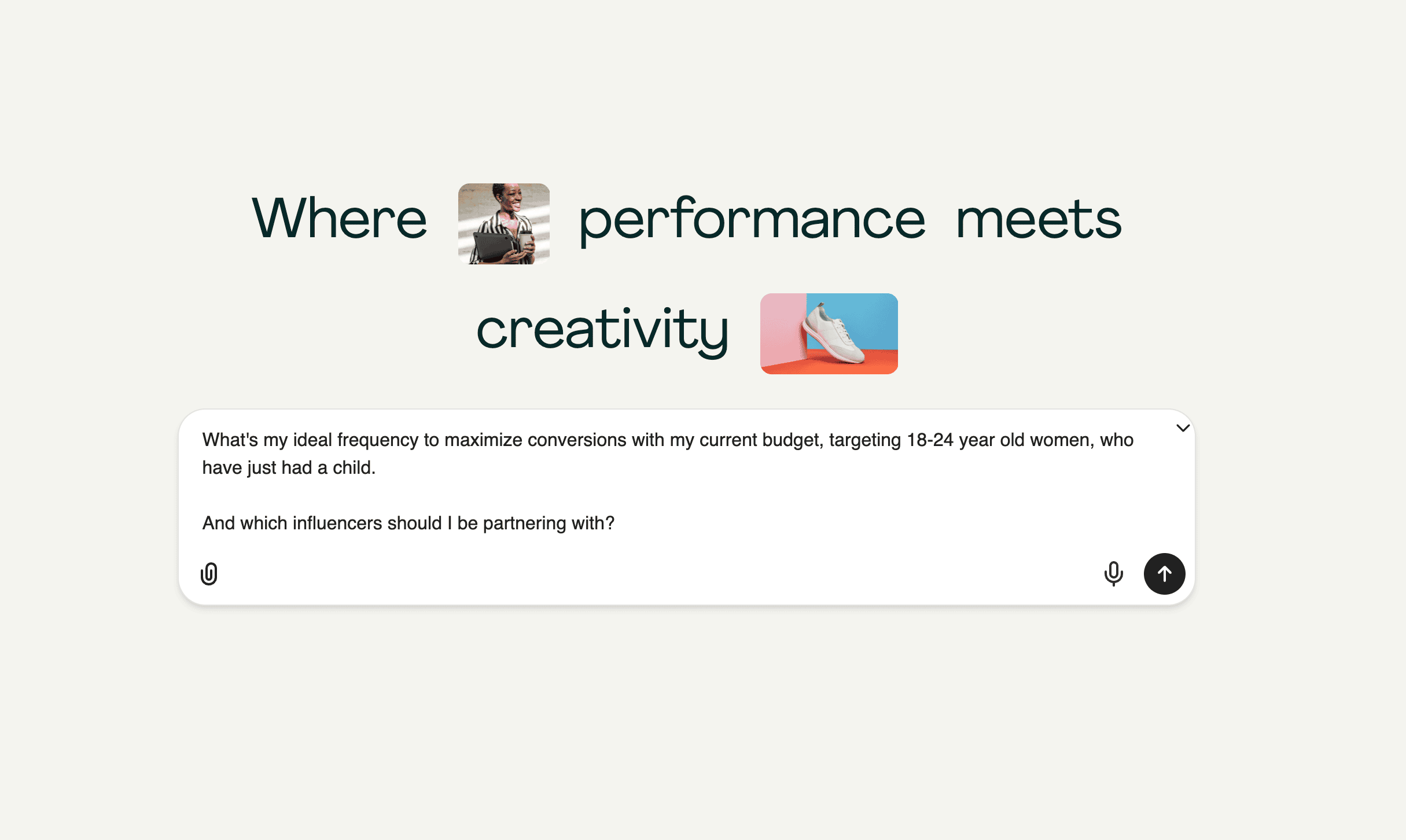 Where performance meets creativity

What's my ideal frequency to maximize conversions with my current budget, targeting 18-24 year old women, who have just had a child.

And which influencers should I be partnering with?